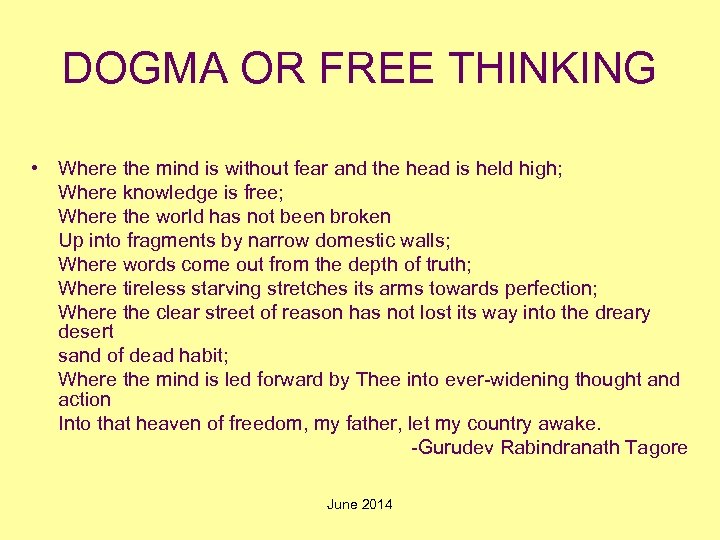 DOGMA OR FREE THINKING

• Where the mind is without fear and the head is held high;
Where knowledge is free;
Where the world has not been broken
Up into fragments by narrow domestic walls;
Where words come out from the depth of truth;
Where tireless starving stretches its arms towards perfection;
Where the clear street of reason has not lost its way into the dreary desert
sand of dead habit;
Where the mind is led forward by Thee into ever-widening thought and action
Into that heaven of freedom, my father, let my country awake.
-Gurudev Rabindranath Tagore

June 2014